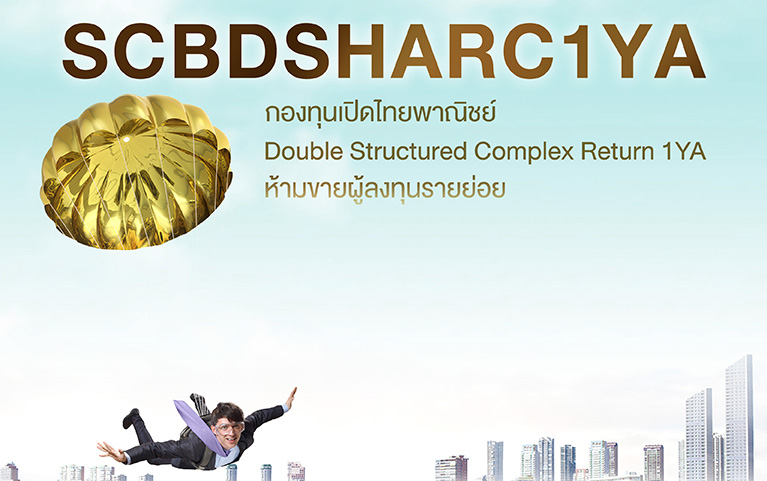 SCBDSHARC1YA

กองทุนเปิดไทยพาณิชย์
Double Structured Complex Return 1YA
ห้ามขายผู้ลงทุนรายย่อย